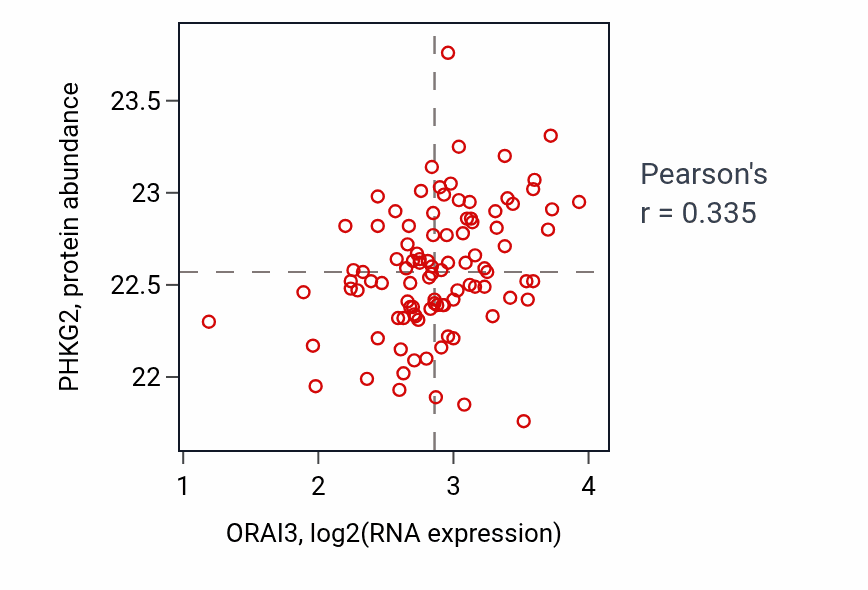 PHKG2, protein abundance

23.5
23
22.5
22

1
2
3
4

ORAI3, log2(RNA expression)

Pearson's
r = 0.335